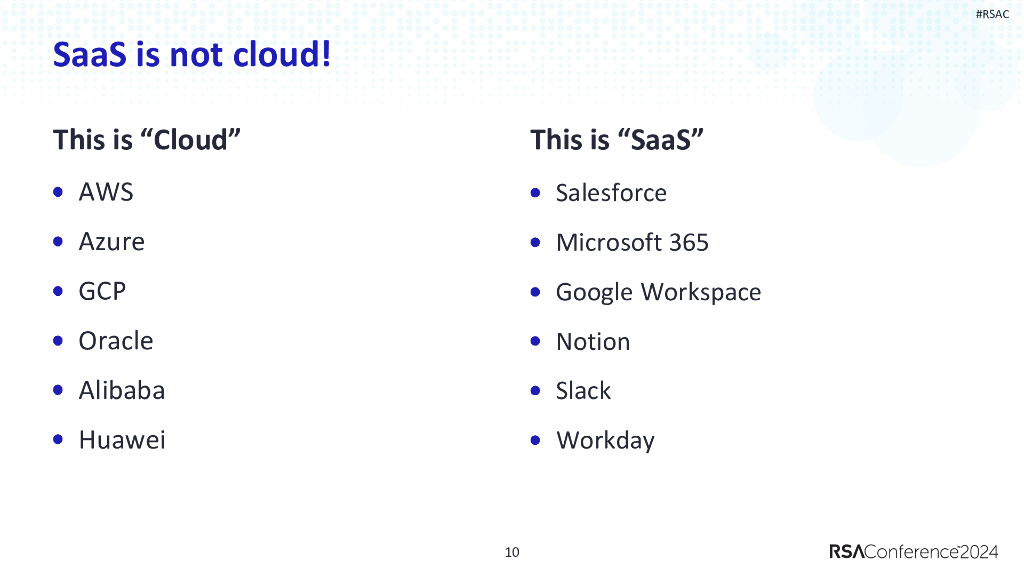 #RSAC

SaaS is not cloud!

This is “Cloud”

- AWS
- Azure
- GCP
- Oracle
- Alibaba
- Huawei

This is “SaaS”

- Salesforce
- Microsoft 365
- Google Workspace
- Notion
- Slack
- Workday

10

RSAConference2024